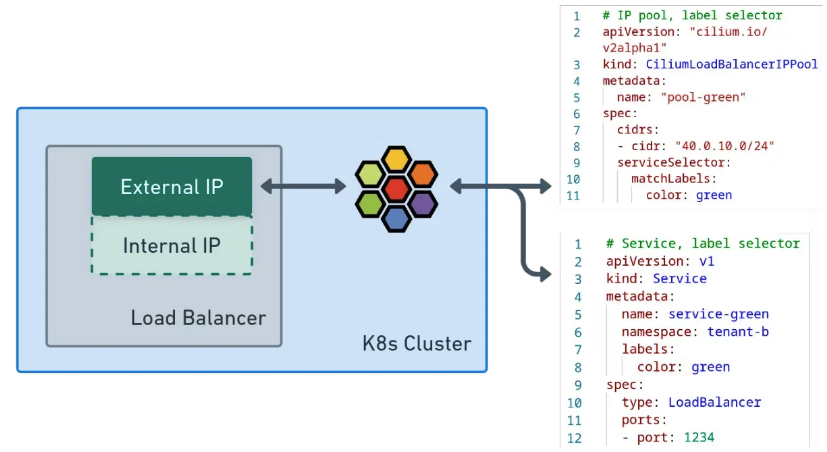 External IP

Internal IP

Load Balancer

K8s Cluster

1 # IP pool, label selector
2 apiVersion: "cilium.io/v2alpha1"
3 kind: CiliumLoadBalancerIPPool
4 metadata:
5 name: "pool-green"
6 spec:
7 cidrs:
8 - cidr: "40.0.10.0/24"
9 serviceSelector:
10 matchLabels:
11 color: green

1 # Service, label selector
2 apiVersion: v1
3 kind: Service
4 metadata:
5 name: service-green
6 namespace: tenant-b
7 labels:
8 color: green
9 spec:
10 type: LoadBalancer
11 ports:
12 - port: 1234